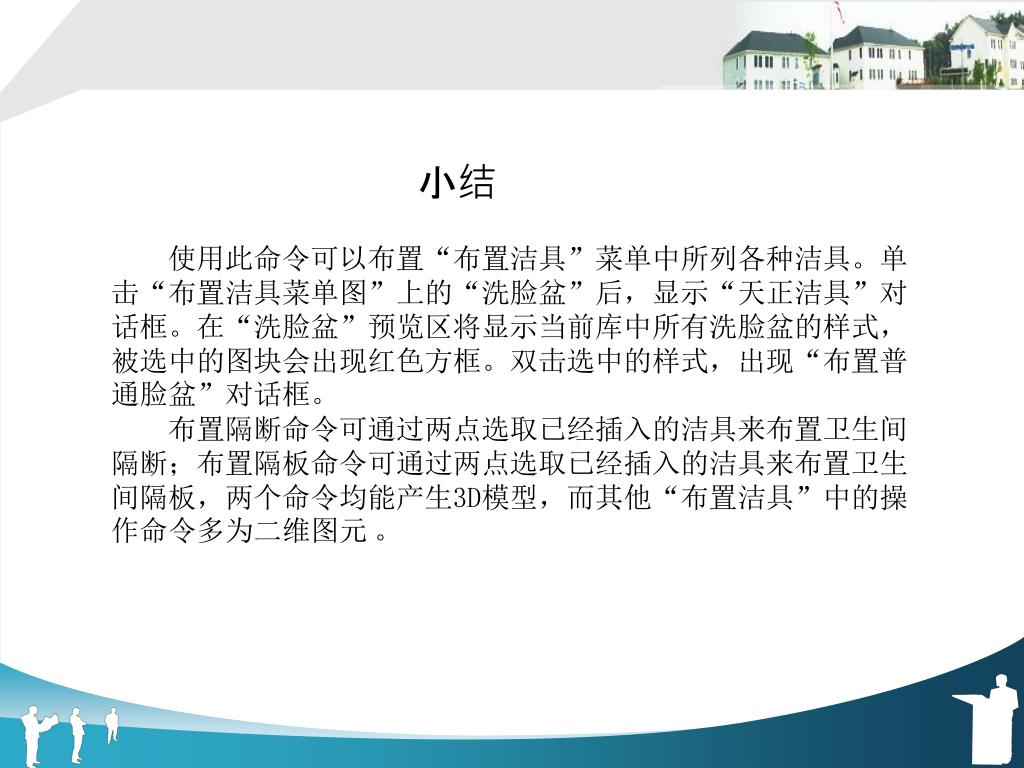 小结

使用此命令可以布置“布置洁具”菜单中所列各种洁具。单击“布置洁具菜单图”上的“洗脸盆”后，显示“天正洁具”对话框。在“洗脸盆”预览区将显示当前库中所有洗脸盆的样式，被选中的图块会出现红色方框。双击选中的样式，出现“布置普通脸盆”对话框。

布置隔断命令可通过两点选取已经插入的洁具来布置卫生间隔断；布置隔板命令可通过两点选取已经插入的洁具来布置卫生间隔板，两个命令均能产生3D模型，而其他“布置洁具”中的操作命令多为二维图元 。